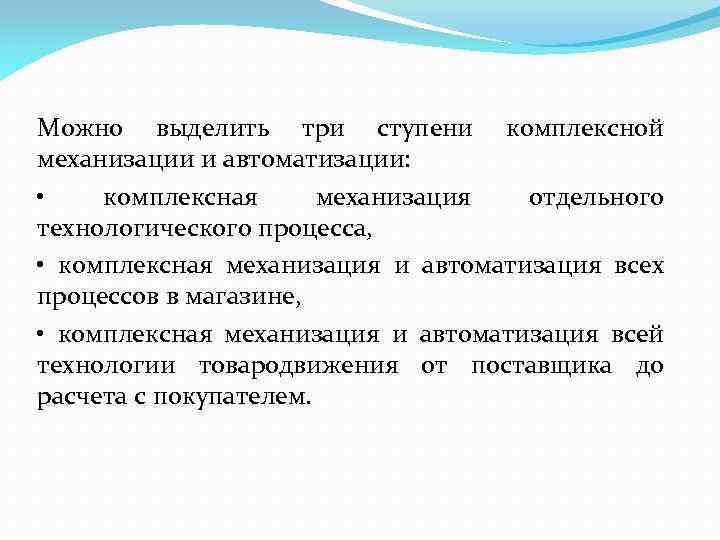 Можно выделить три ступени комплексной механизации и автоматизации:

• комплексная механизация отдельного технологического процесса,

• комплексная механизация и автоматизация всех процессов в магазине,

• комплексная механизация и автоматизация всей технологии товародвижения от поставщика до расчета с покупателем.